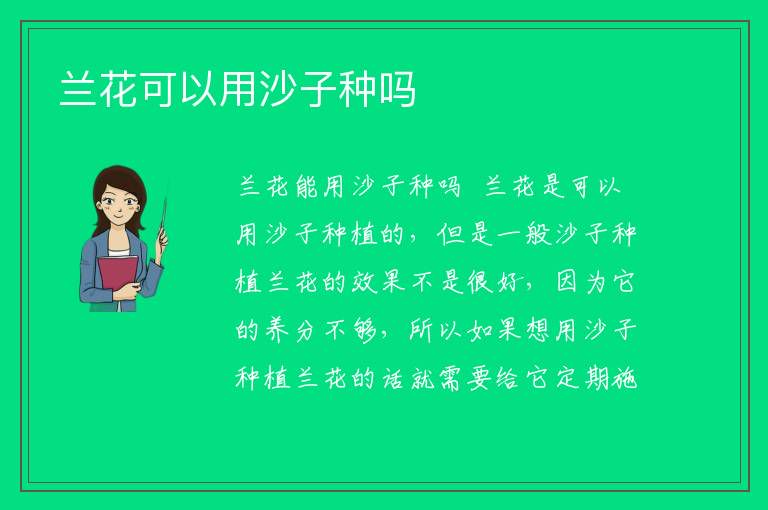 兰花可以用沙子种吗

兰花能用沙子种吗 兰花是可以用沙子种植的，但是一般沙子种植兰花的效果不是很好，因为它的养分不够，所以如果想用沙子种植兰花的话就需要给它定期施